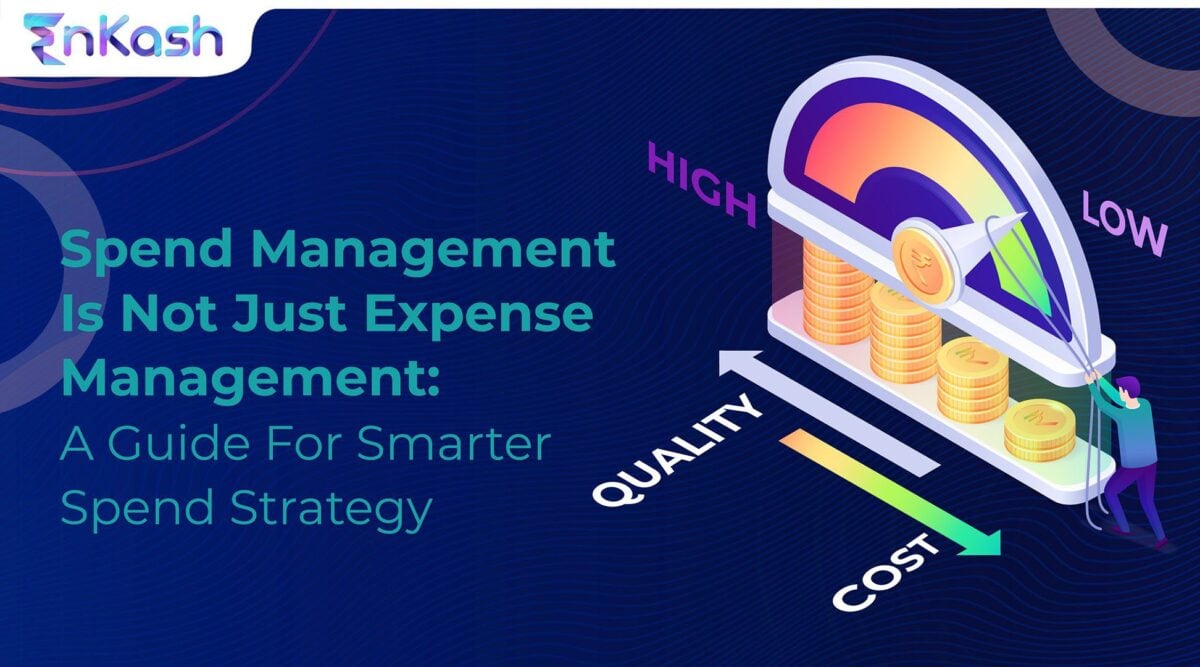 EnKash

Spend Management Is Not Just Expense Management: A Guide For Smarter Spend Strategy

HIGH

LOW

QUALITY

COST